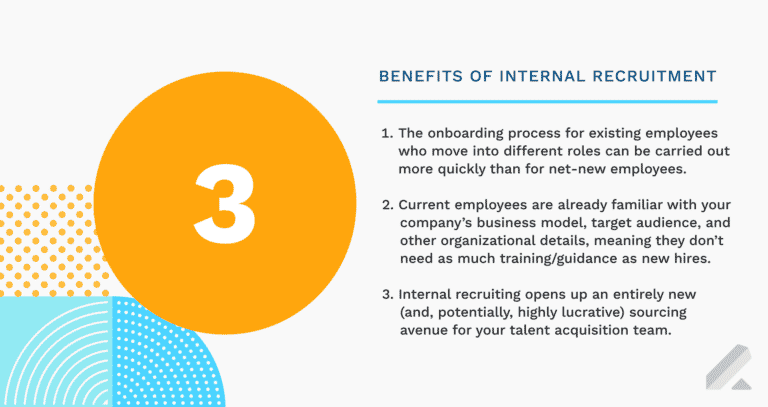 3

BENEFITS OF INTERNAL RECRUITMENT

1. The onboarding process for existing employees who move into different roles can be carried out more quickly than for net-new employees.

2. Current employees are already familiar with your company's business model, target audience, and other organizational details, meaning they don't need as much training/guidance as new hires.

3. Internal recruiting opens up an entirely new (and, potentially, highly lucrative) sourcing avenue for your talent acquisition team.